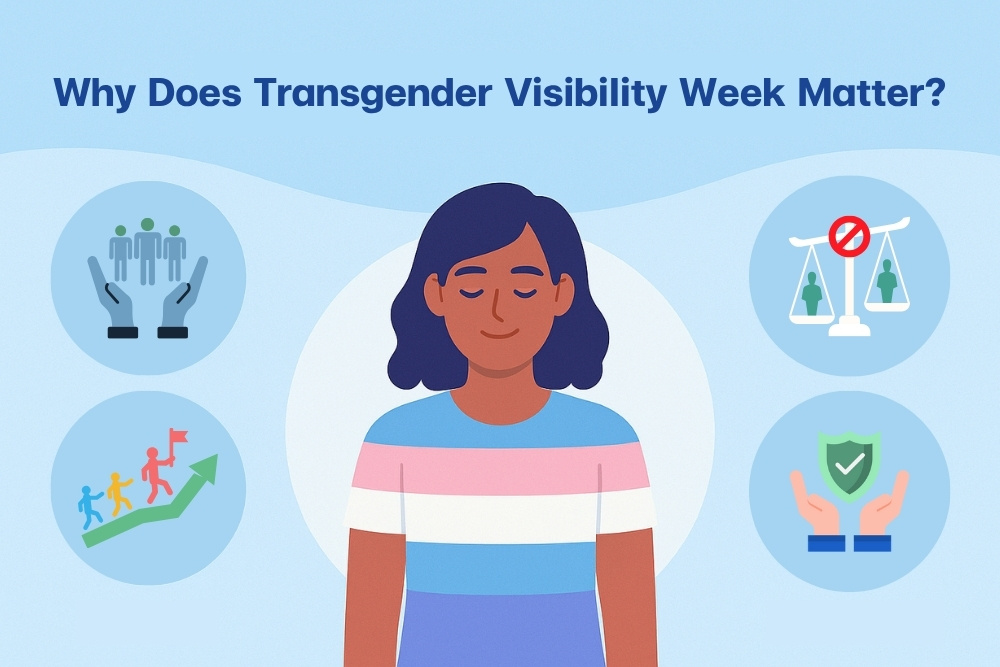 Why Does Transgender Visibility Week Matter?